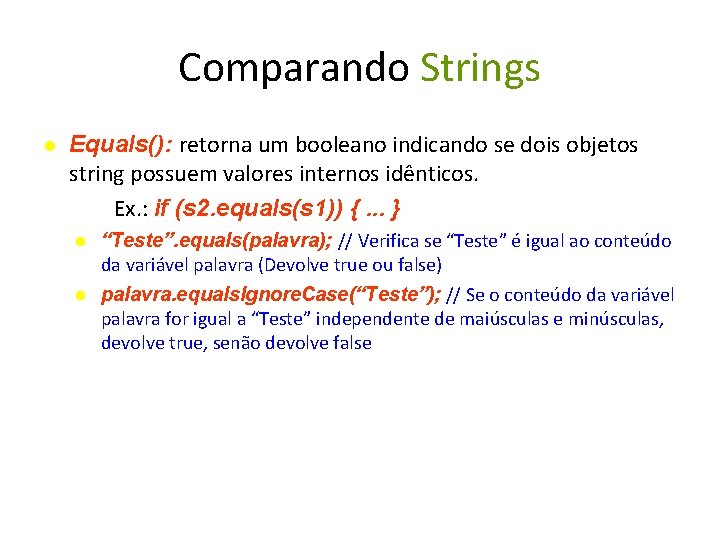 Comparando Strings

Equals(): retorna um booleano indicando se dois objetos string possuem valores internos idênticos.

Ex.: if (s2.equals(s1)) { ... }

“Teste”.equals(palavra); // Verifica se “Teste” é igual ao conteúdo da variável palavra (Devolve true ou false)

palavra.equalsIgnoreCase(“Teste”); // Se o conteúdo da variável palavra for igual a “Teste” independente de maiúsculas e minúsculas, devolve true, senão devolve false